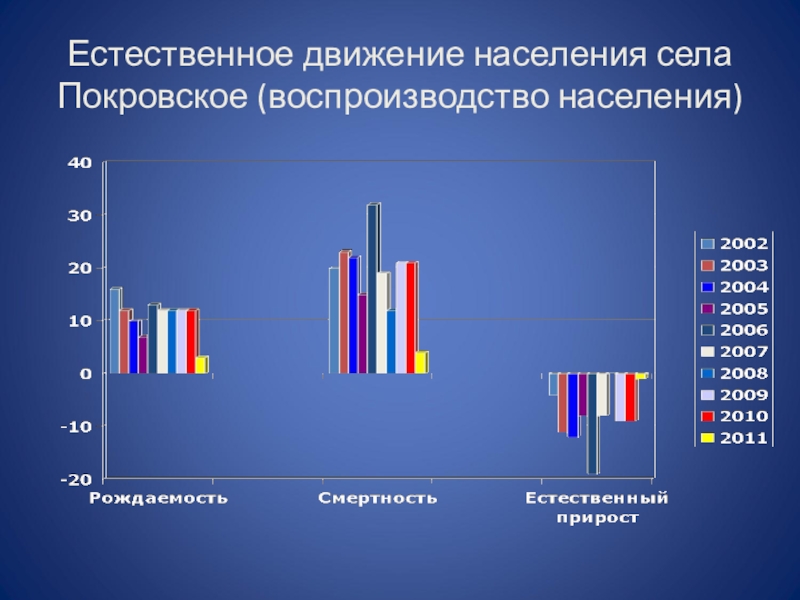 Естественное движение населения села Покровское (воспроизводство населения)

40
30
20
10
0
-10
-20

Рождаемость
Смертность
Естественный прирост

2002
2003
2004
2005
2006
2007
2008
2009
2010
2011